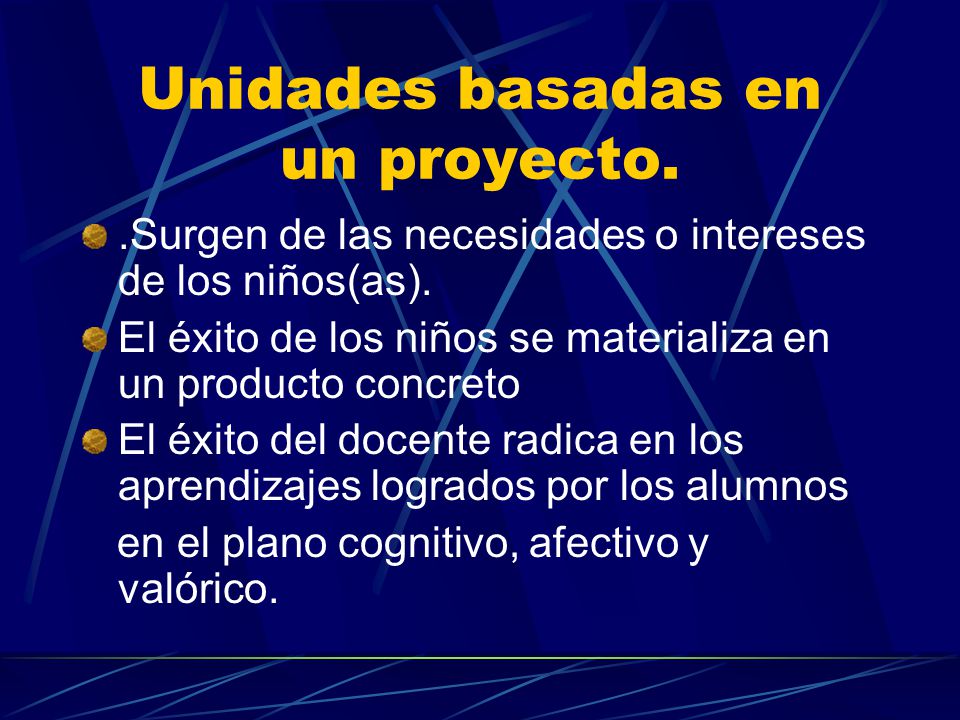 Unidades basadas en un proyecto.

.Surgen de las necesidades o intereses de los niños(as).

El éxito de los niños se materializa en un producto concreto

El éxito del docente radica en los aprendizajes logrados por los alumnos en el plano cognitivo, afectivo y valórico.